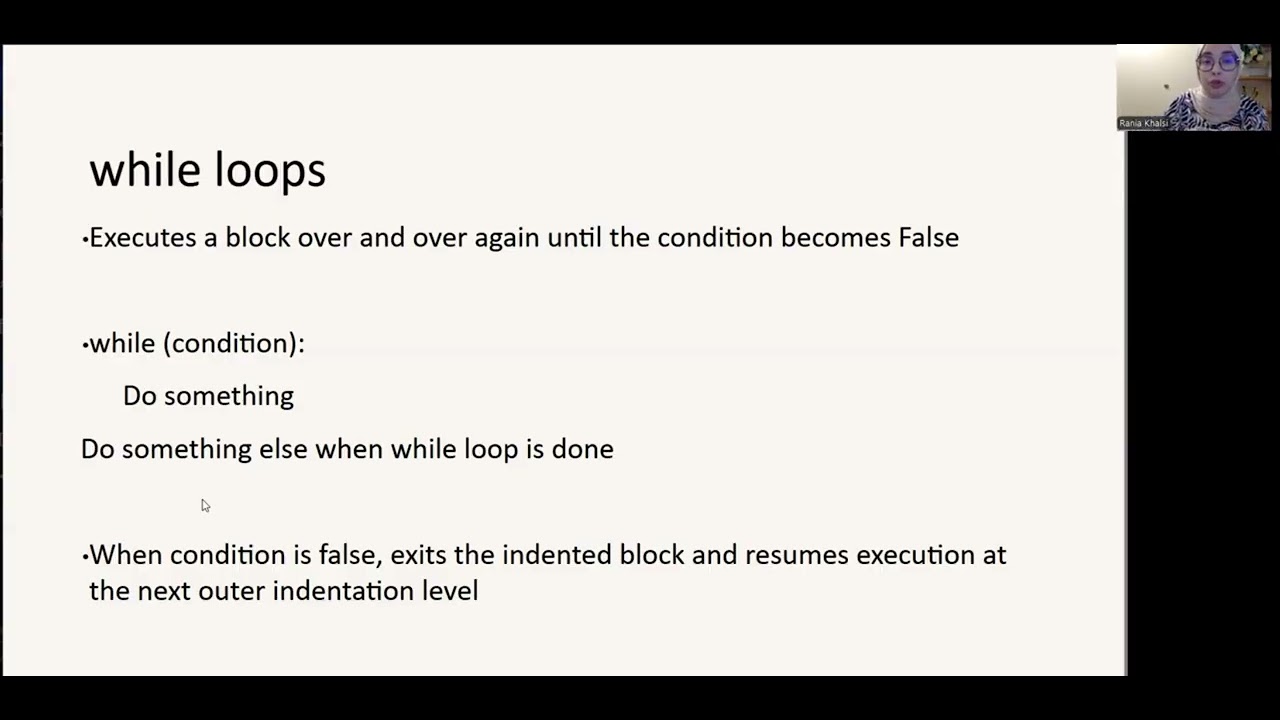 Rania Khalsi

while loops

•Executes a block over and over again until the condition becomes False

•while (condition):

Do something

Do something else when while loop is done

•When condition is false, exits the indented block and resumes execution at the next outer indentation level